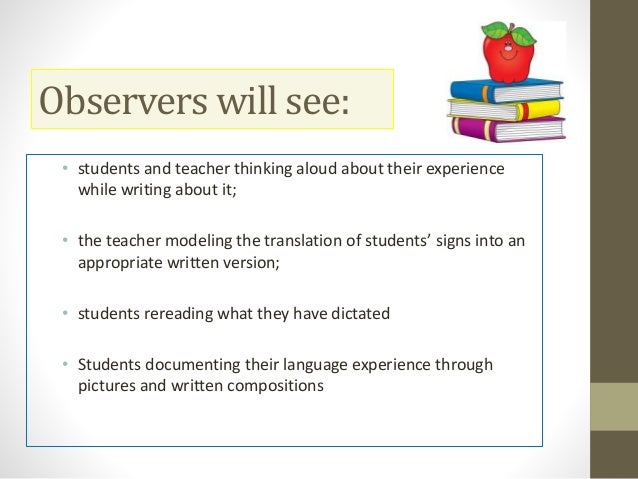 Observers will see:

• students and teacher thinking aloud about their experience while writing about it;

• the teacher modeling the translation of students' signs into an appropriate written version;

• students rereading what they have dictated

• Students documenting their language experience through pictures and written compositions